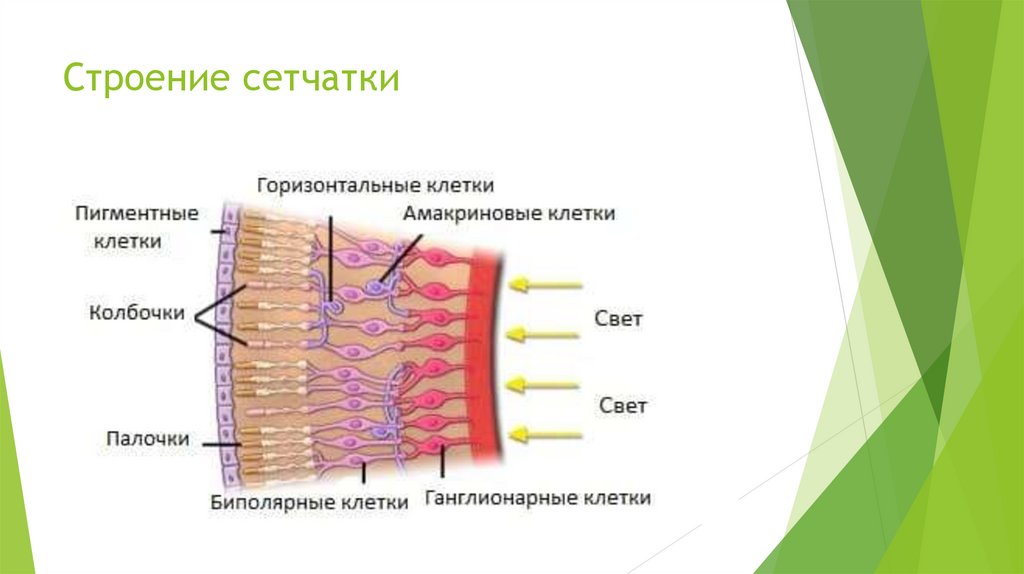 Строение сетчатки

Горизонтальные клетки

Пигментные клетки

Амакриновые клетки

Колбочки

Свет

Свет

Палочки

Биполярные клетки

Ганглионарные клетки